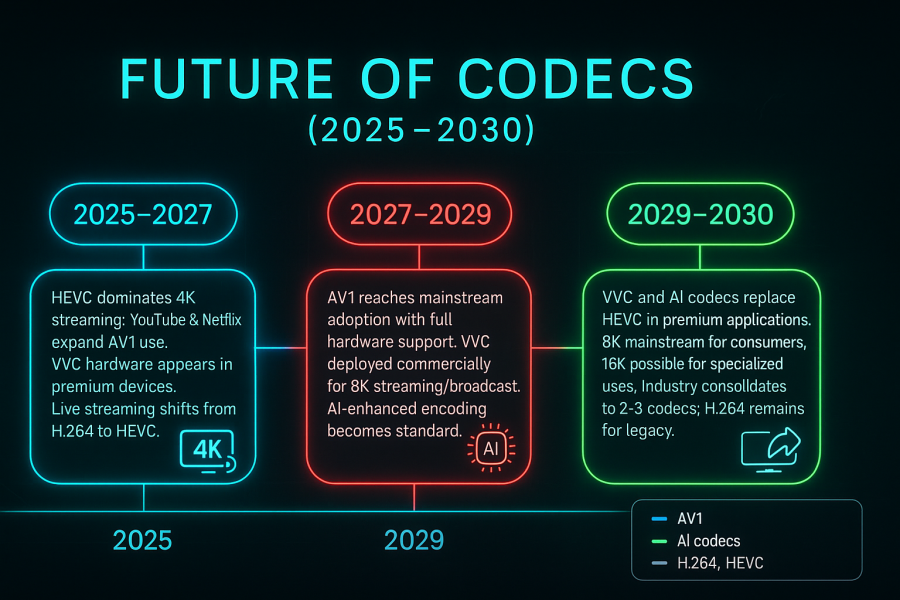 FUTURE OF CODECS
(2025–2030)

2025–2027

HEVC dominates 4K streaming: YouTube & Netflix expand AV1 use. VVC hardware appears in premium devices. Live streaming shifts from H.264 to HEVC.

4K

2027–2029

AV1 reaches mainstream adoption with full hardware support. VVC deployed commercially for 8K streaming/broadcast. AI-enhanced encoding becomes standard.

AI

2029–2030

VVC and AI codecs replace HEVC in premium applications. 8K mainstream for consumers, 16K possible for specialized uses, Industry consolldates to 2-3 codecs; H.264 remains for legacy.

2025

2029

AV1
AI codecs
H.264, HEVC